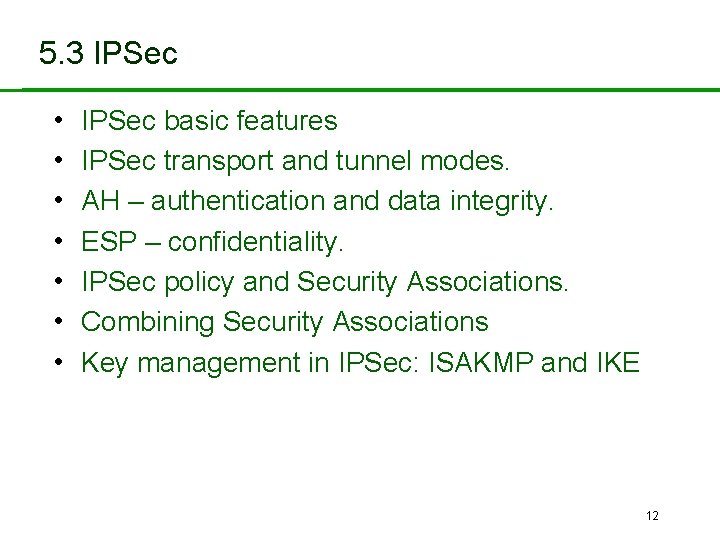 5.3 IPSec

• IPSec basic features
• IPSec transport and tunnel modes.
• AH – authentication and data integrity.
• ESP – confidentiality.
• IPSec policy and Security Associations.
• Combining Security Associations
• Key management in IPSec: ISAKMP and IKE

12